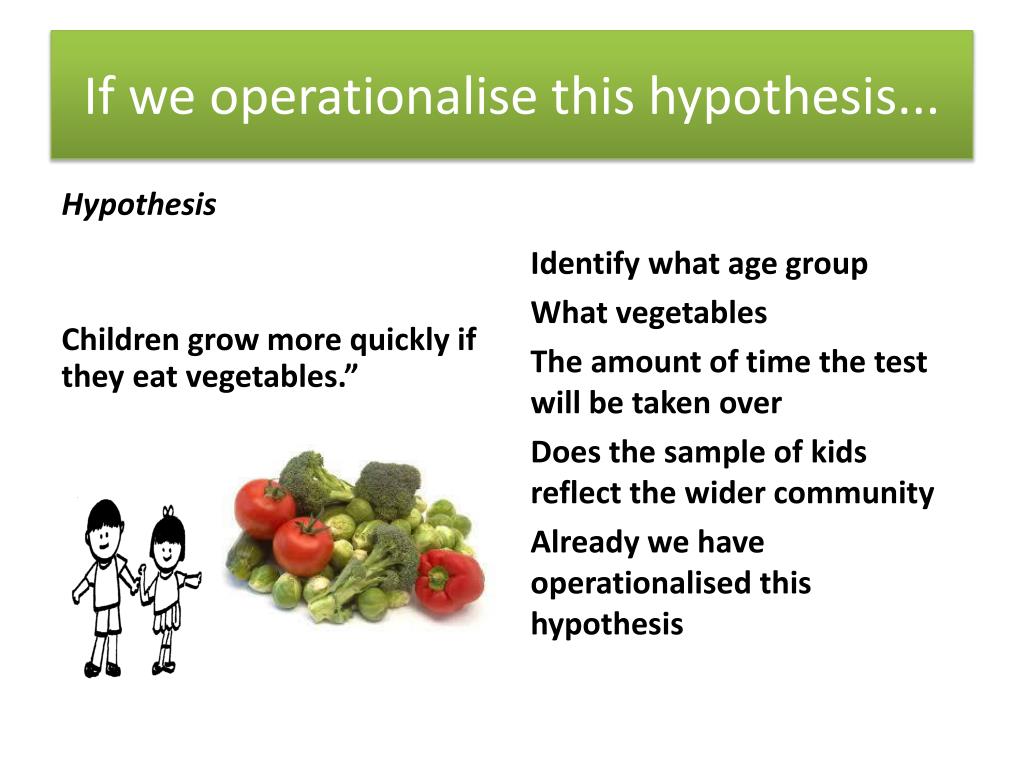 If we operationalise this hypothesis...

Hypothesis

Children grow more quickly if they eat vegetables.”

Identify what age group

What vegetables

The amount of time the test will be taken over

Does the sample of kids reflect the wider community

Already we have operationalised this hypothesis